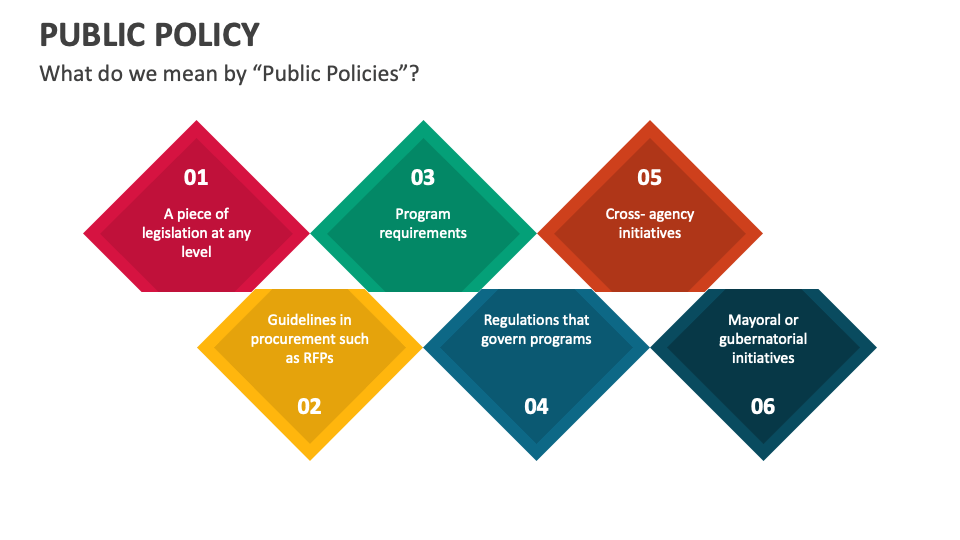 PUBLIC POLICY

What do we mean by “Public Policies”?

01

A piece of legislation at any level

03

Program requirements

05

Cross- agency initiatives

Guidelines in procurement such as RFPs

02

Regulations that govern programs

04

Mayoral or gubernatorial initiatives

06